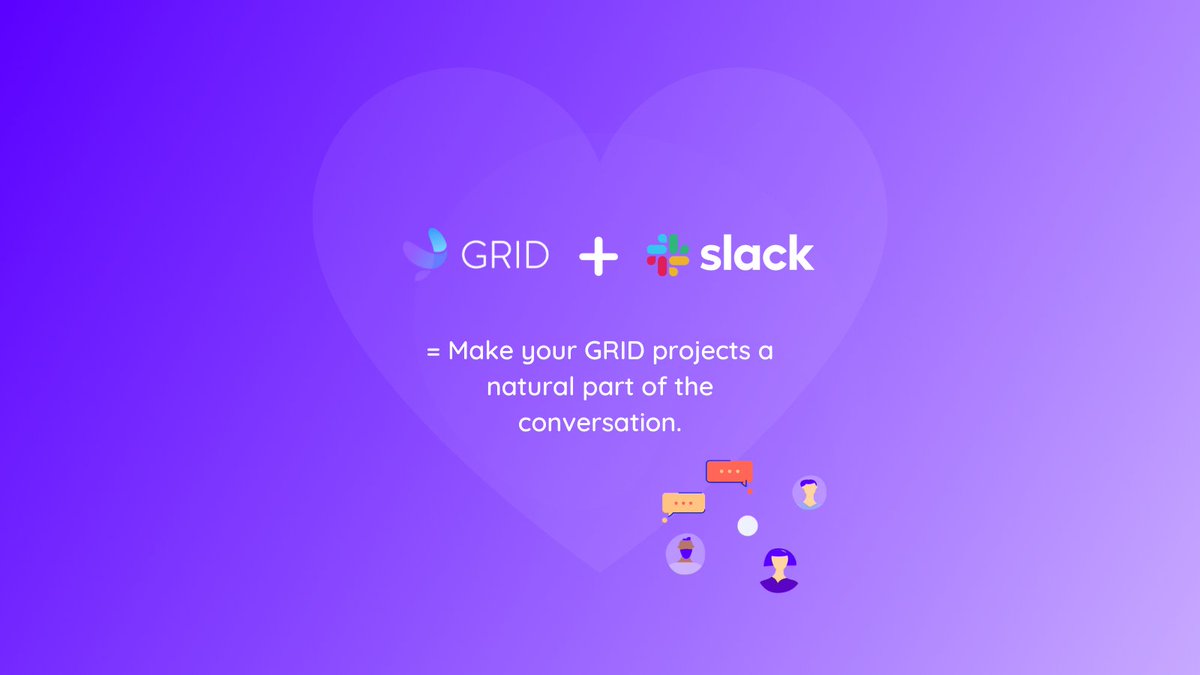 GRID + slack

= Make your GRID projects a natural part of the conversation.